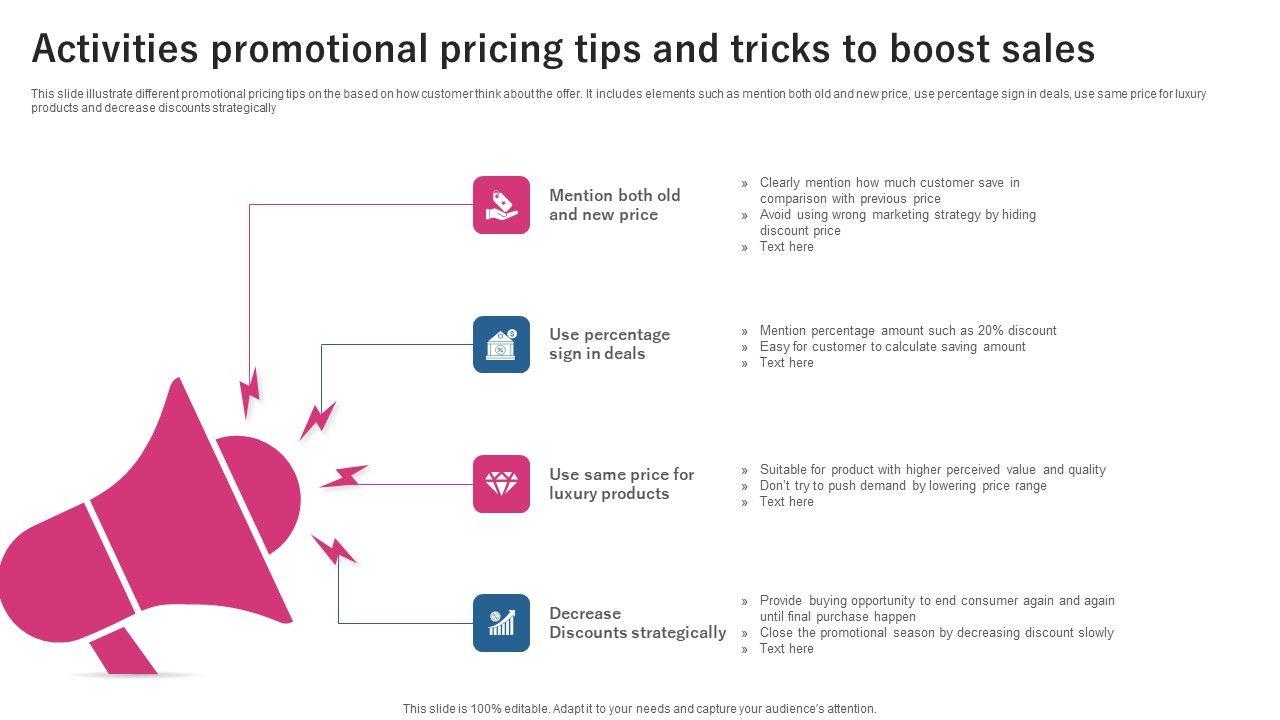 Activities promotional pricing tips and tricks to boost sales

This slide illustrate different promotional pricing tips on the based on how customer think about the offer. It includes elements such as mention both old and new price, use percentage sign in deals, use same price for luxury products and decrease discounts strategically

Mention both old and new price

» Clearly mention how much customer save in comparison with previous price
» Avoid using wrong marketing strategy by hiding discount price
» Text here

Use percentage sign in deals

» Mention percentage amount such as 20% discount
» Easy for customer to calculate saving amount
» Text here

Use same price for luxury products

» Suitable for product with higher perceived value and quality
» Don't try to push demand by lowering price range
» Text here

Decrease Discounts strategically

» Provide buying opportunity to end consumer again and again until final purchase happen
» Close the promotional season by decreasing discount slowly
» Text here

This slide is 100% editable. Adapt it to your needs and capture your audience's attention.